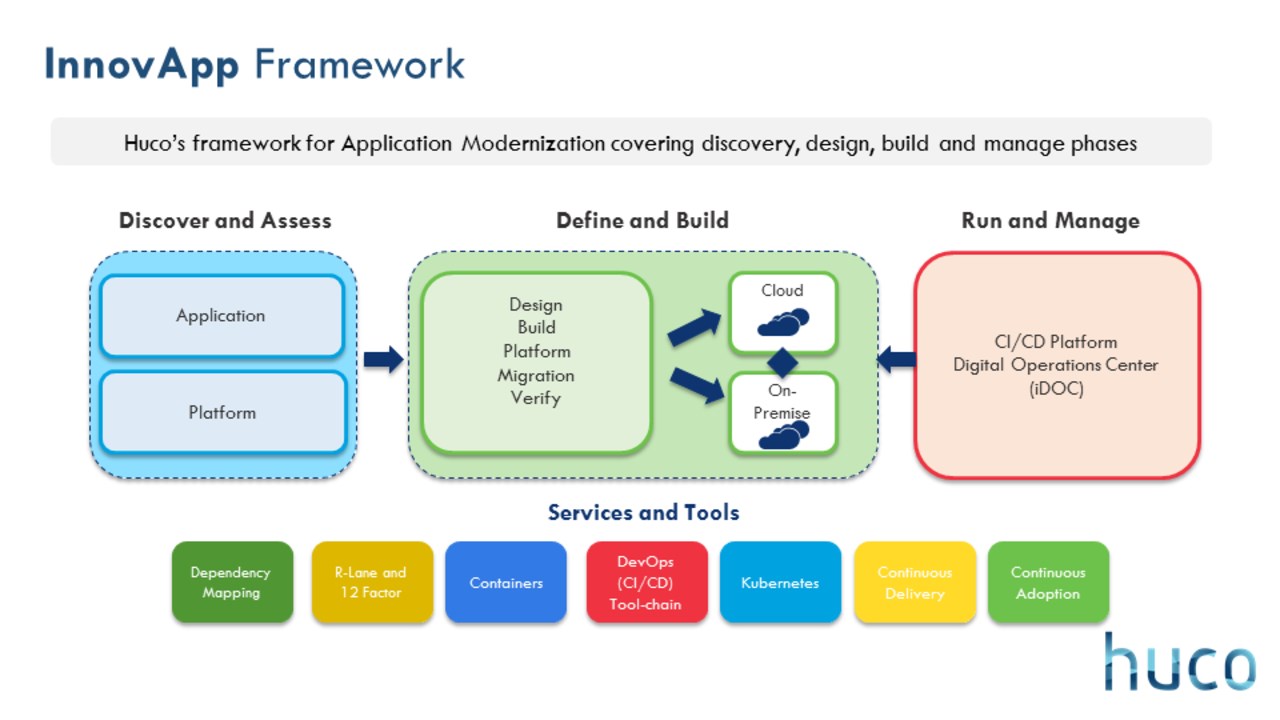 InnovApp Framework

Huco's framework for Application Modernization covering discovery, design, build and manage phases

Discover and Assess

Application

Platform

Define and Build

Design
Build
Platform
Migration
Verify

Cloud

On-Premise

Run and Manage

CI/CD Platform
Digital Operations Center
(iDOC)

Services and Tools

Dependency Mapping

R-Lane and 12 Factor

Containers

DevOps (CI/CD) Tool-chain

Kubernetes

Continuous Delivery

Continuous Adoption

huco